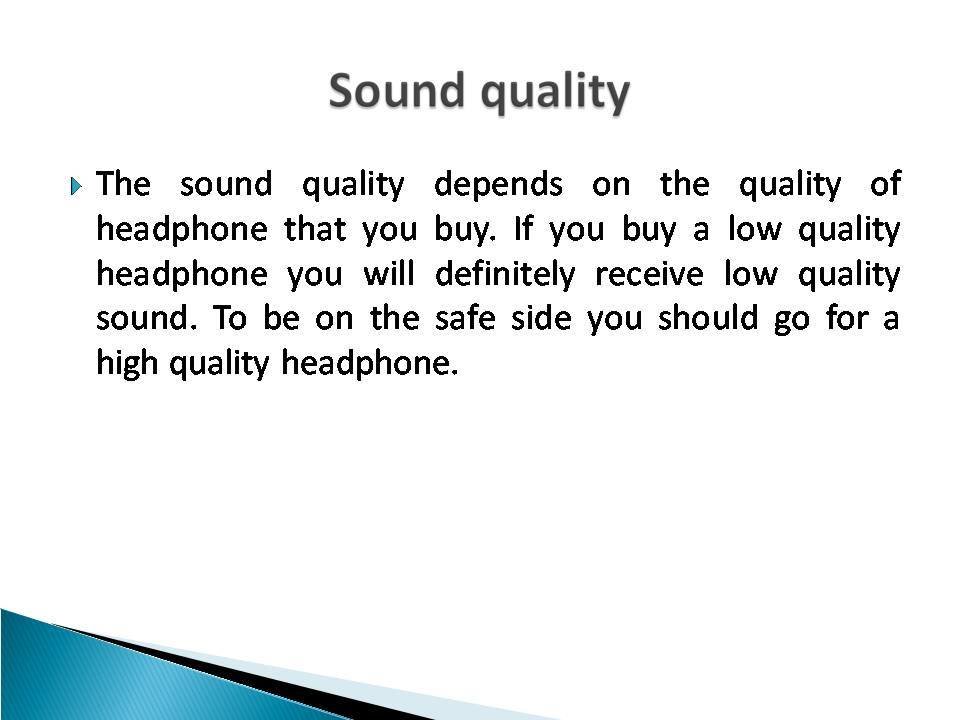 Sound quality

The sound quality depends on the quality of headphone that you buy. If you buy a low quality headphone you will definitely receive low quality sound. To be on the safe side you should go for a high quality headphone.